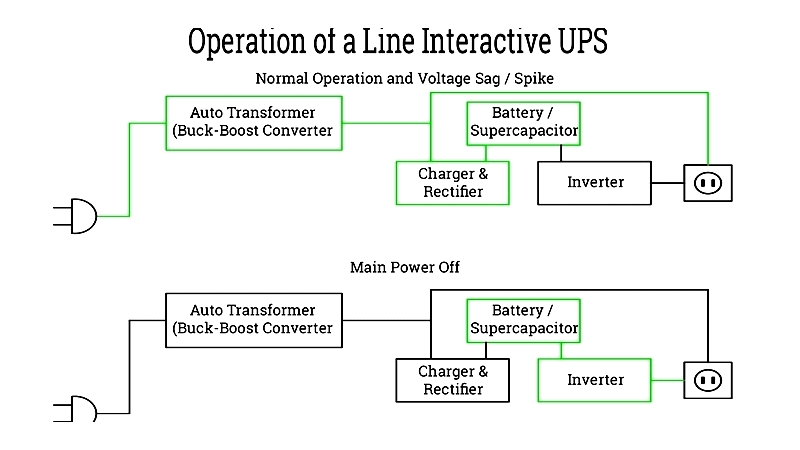 Operation of a Line Interactive UPS

Normal Operation and Voltage Sag / Spike

Auto Transformer (Buck-Boost Converter

Battery / Supercapacitor

Charger & Rectifier

Inverter

Main Power Off

Auto Transformer (Buck-Boost Converter

Battery / Supercapacitor

Charger & Rectifier

Inverter